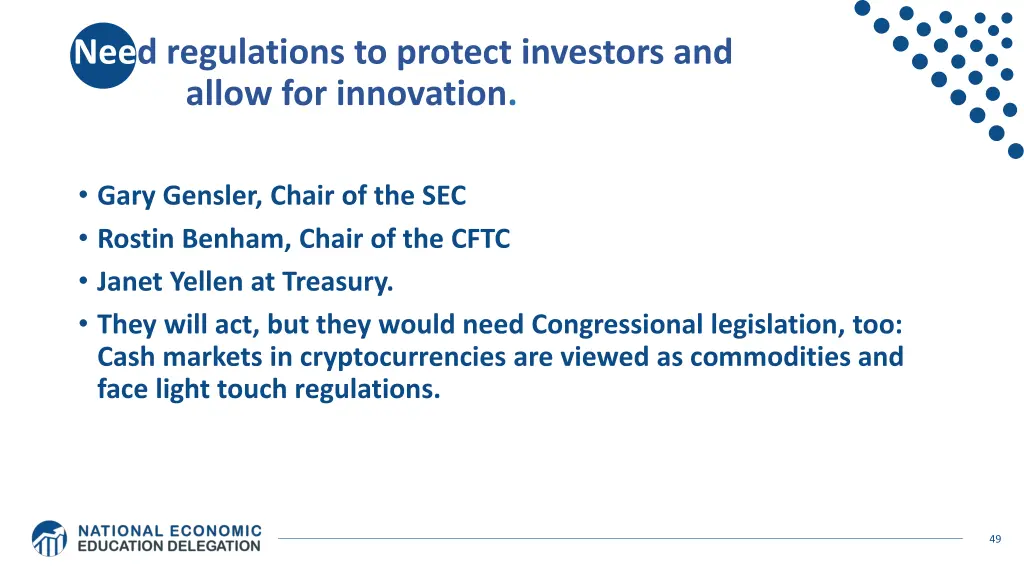 Need regulations to protect investors and allow for innovation.

• Gary Gensler, Chair of the SEC
• Rostin Benham, Chair of the CFTC
• Janet Yellen at Treasury.
• They will act, but they would need Congressional legislation, too: Cash markets in cryptocurrencies are viewed as commodities and face light touch regulations.

NATIONAL ECONOMIC EDUCATION DELEGATION

49